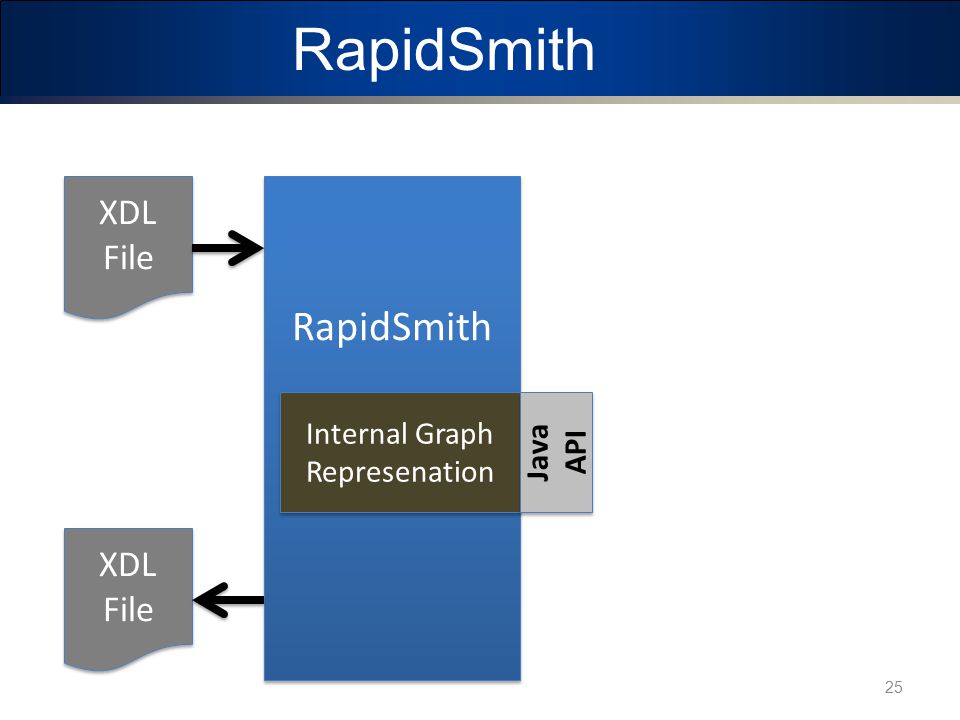 RapidSmith

XDL File

RapidSmith

Internal Graph Represenation

Java API

XDL File

25